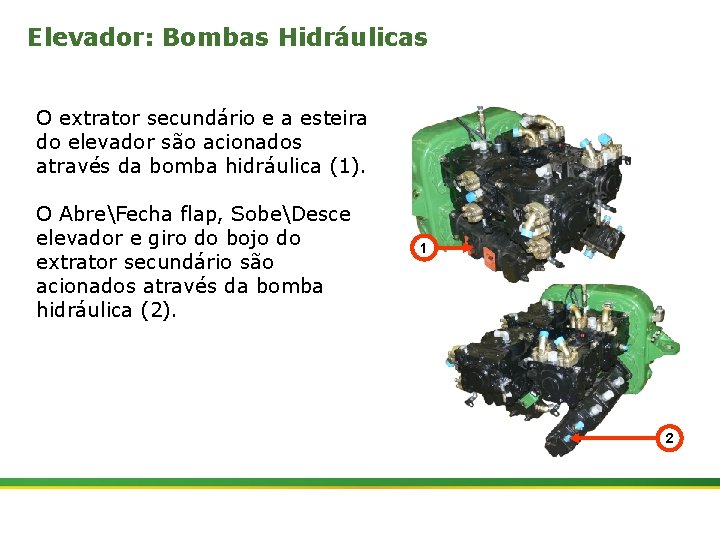 Elevador: Bombas Hidráulicas

O extrator secundário e a esteira do elevador são acionados através da bomba hidráulica (1).

O Abre\Fecha flap, Sobe\Desce elevador e giro do bojo do extrator secundário são acionados através da bomba hidráulica (2).

1

2